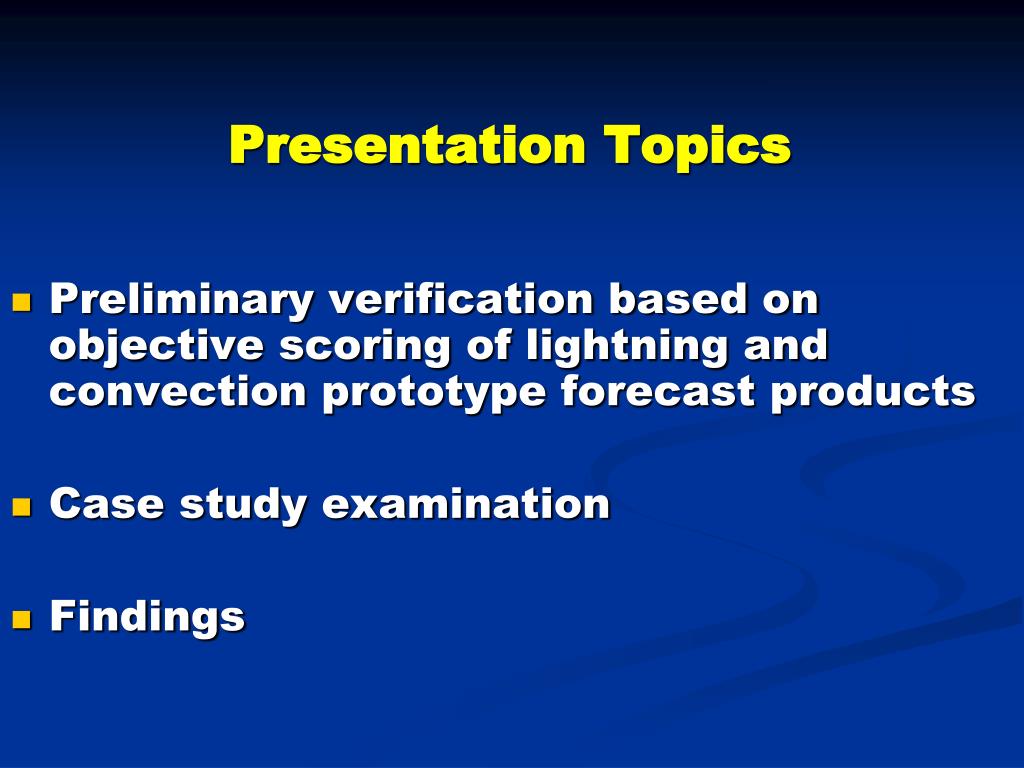 Presentation Topics

- Preliminary verification based on objective scoring of lightning and convection prototype forecast products
- Case study examination
- Findings